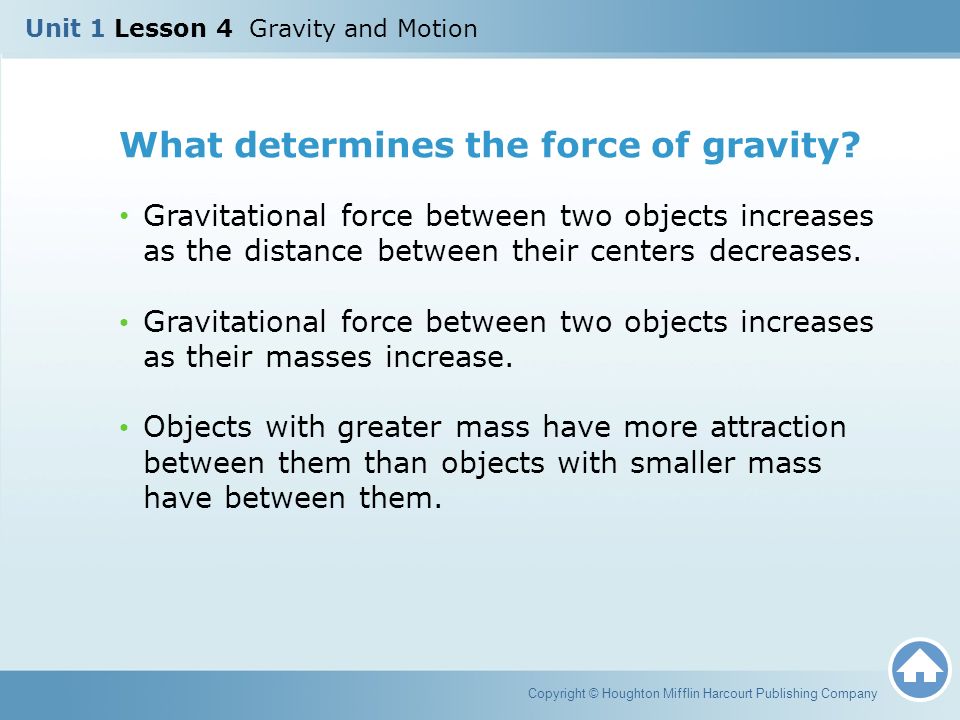 Unit 1 Lesson 4 Gravity and Motion

What determines the force of gravity?

• Gravitational force between two objects increases as the distance between their centers decreases.

• Gravitational force between two objects increases as their masses increase.

• Objects with greater mass have more attraction between them than objects with smaller mass have between them.

Copyright © Houghton Mifflin Harcourt Publishing Company